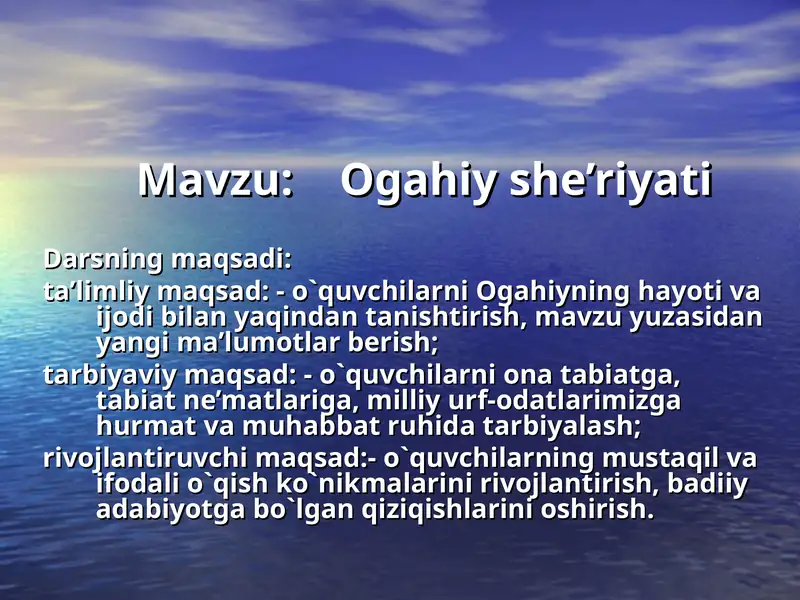 Mavzu: Ogahiy she’riyati

Darsning maqsadi:

ta’limliy maqsad: - o`quvchilarni Ogahiyning hayoti va ijodi bilan yaqindan tanishtirish, mavzu yuzasidan yangi ma’lumotlar berish;

tarbiyaviy maqsad: - o`quvchilarni ona tabiatga, tabiat ne’matlariga, milliy urf-odatlarimizga hurmat va muhabbat ruhida tarbiyalash;

rivojlantiruvchi maqsad:- o`quvchilarning mustaqil va ifodali o`qish ko`nikmalarini rivojlantirish, badiiy adabiyotga bo`lgan qiziqishlarini oshirish.